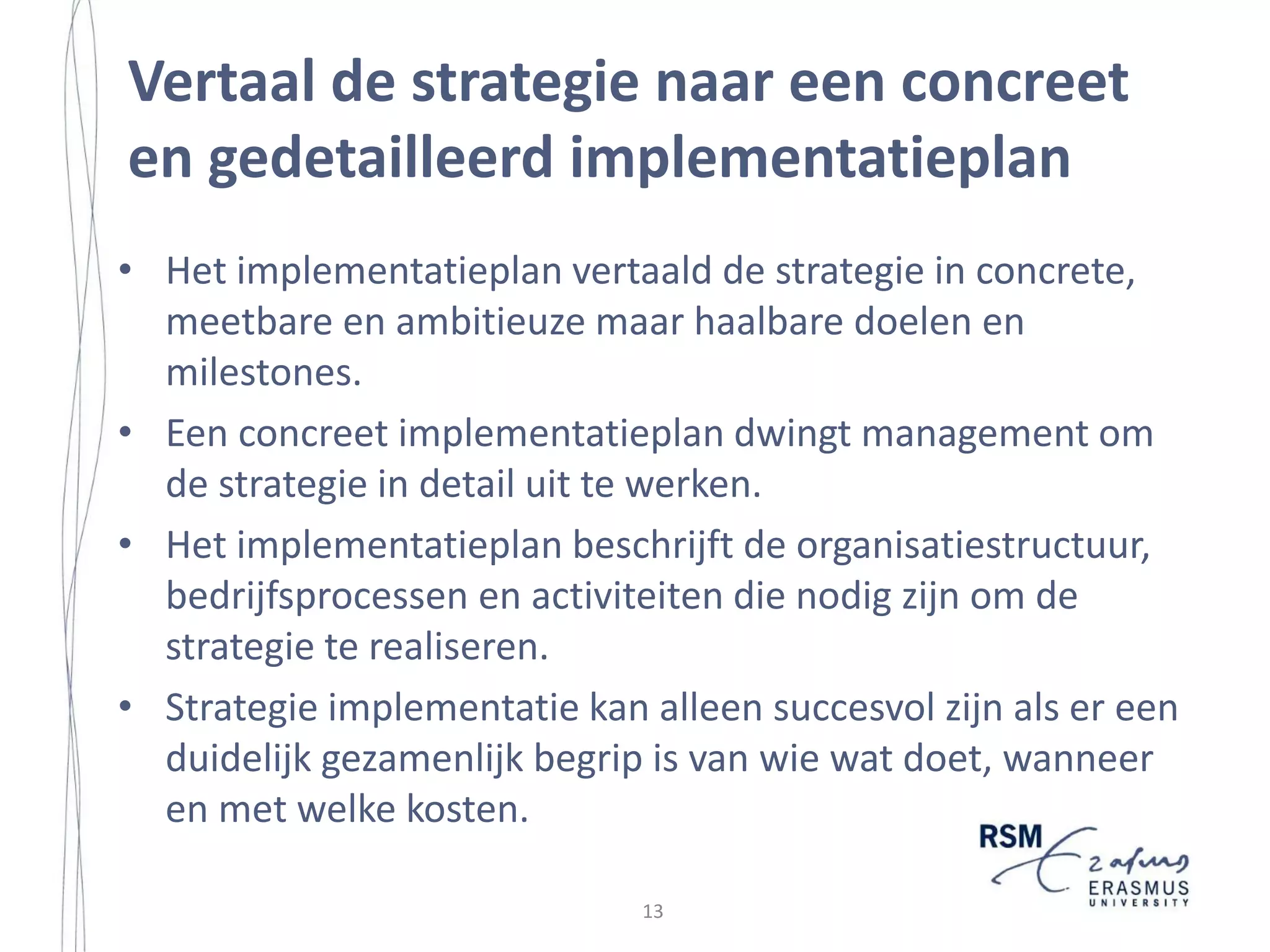 Vertaal de strategie naar een concreet en gedetailleerd implementatieplan

• Het implementatieplan vertaald de strategie in concrete, meetbare en ambitieuze maar haalbare doelen en milestones.

• Een concreet implementatieplan dwingt management om de strategie in detail uit te werken.

• Het implementatieplan beschrijft de organisatiestructuur, bedrijfsprocessen en activiteiten die nodig zijn om de strategie te realiseren.

• Strategie implementatie kan alleen succesvol zijn als er een duidelijk gezamenlijk begrip is van wie wat doet, wanneer en met welke kosten.

RSM Erasmus ERASMUS UNIVERSITY

13